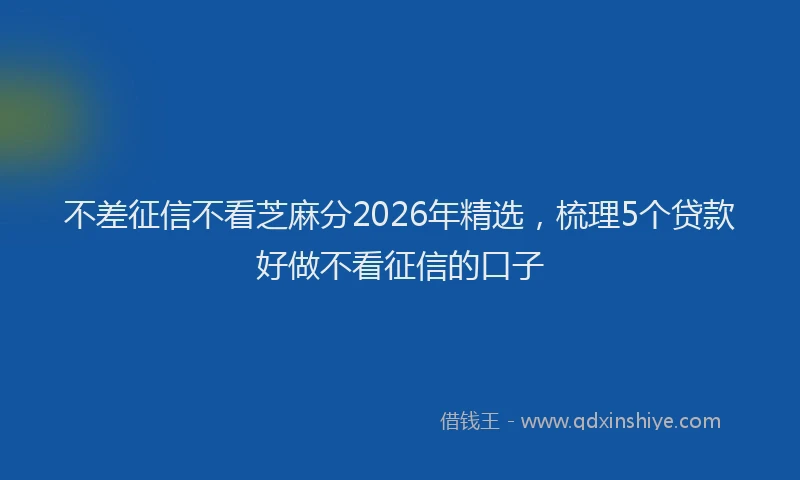 不差征信不看芝麻分2026年精选，梳理5个贷款好做不看征信的口子

借钱王 - www.qdxinshiye.com